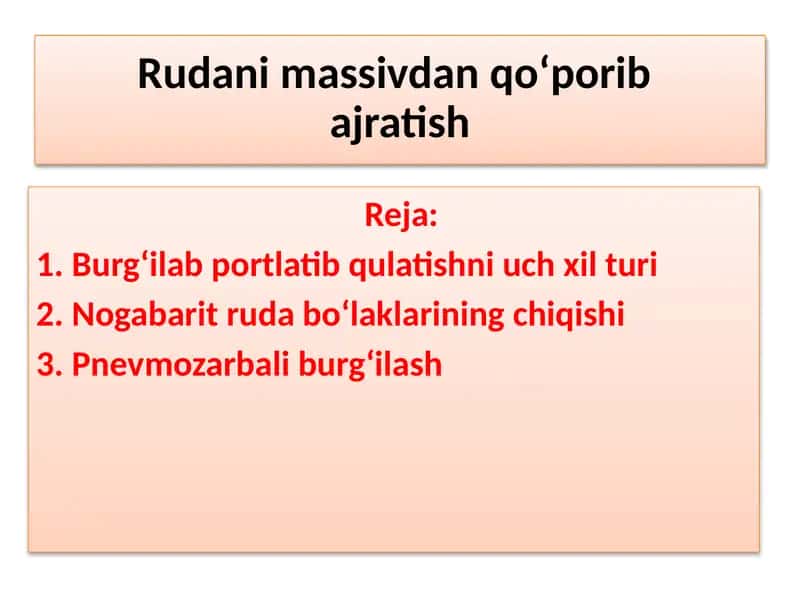 Rudani massivdan qo‘porib ajratish

Reja:

1. Burg‘ilab portlatib qulatishni uch xil turi

2. Nogabarit ruda bo‘laklarining chiqishi

3. Pnevmozarbali burg‘ilash